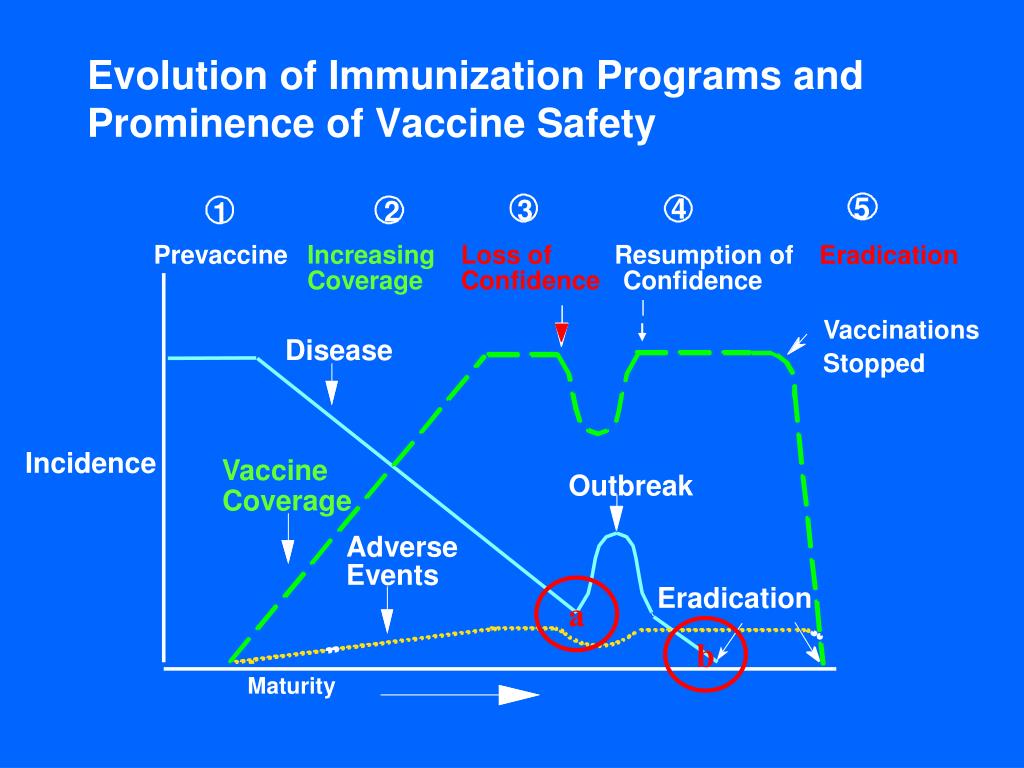 Evolution of Immunization Programs and Prominence of Vaccine Safety

①
Prevaccine

②
Increasing Coverage

③
Loss of Confidence

④
Resumption of Confidence

⑤
Eradication

Vaccinations Stopped

Disease

Incidence

Vaccine Coverage

Outbreak

Adverse Events

Eradication

a

b

Maturity